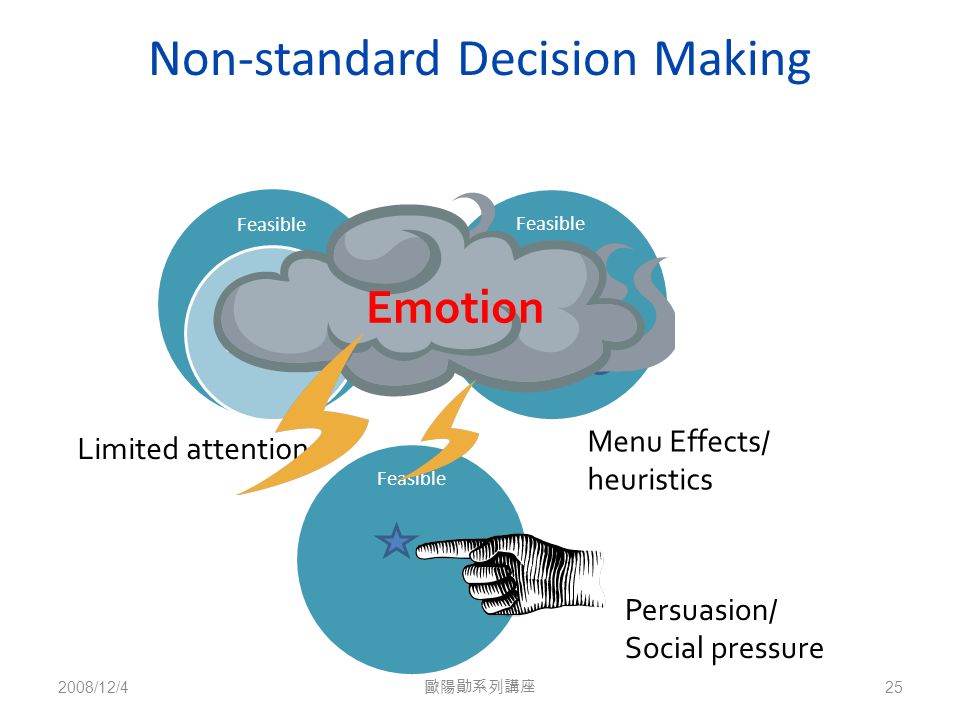 Non-standard Decision Making

Feasible

Feasible

Emotion

Limited attention

Menu Effects/ heuristics

Feasible

Persuasion/ Social pressure

2008/12/4

歐陽勛系列講座

25